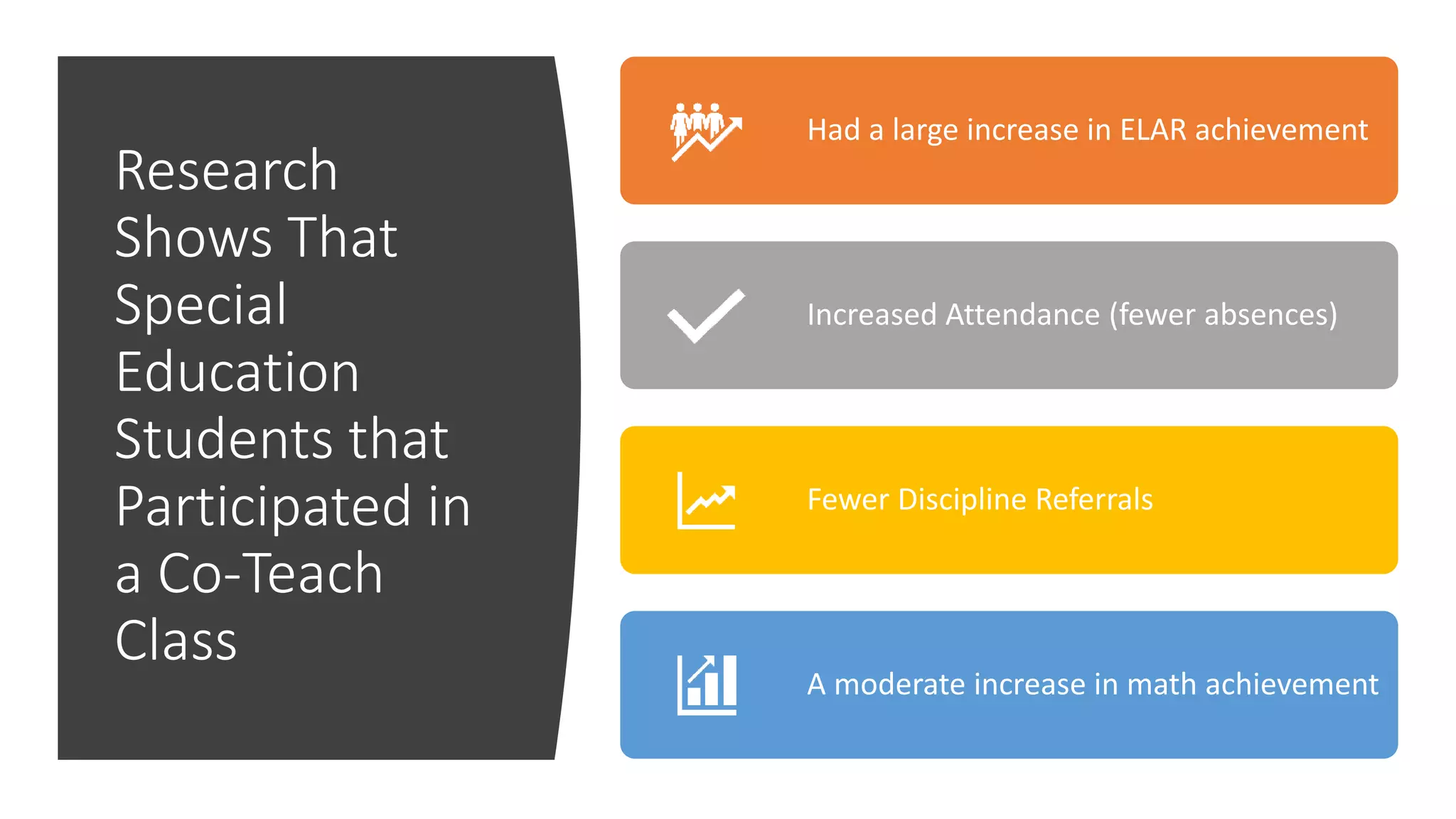 Research Shows That Special Education Students that Participated in a Co-Teach Class

Had a large increase in ELAR achievement

Increased Attendance (fewer absences)

Fewer Discipline Referrals

A moderate increase in math achievement